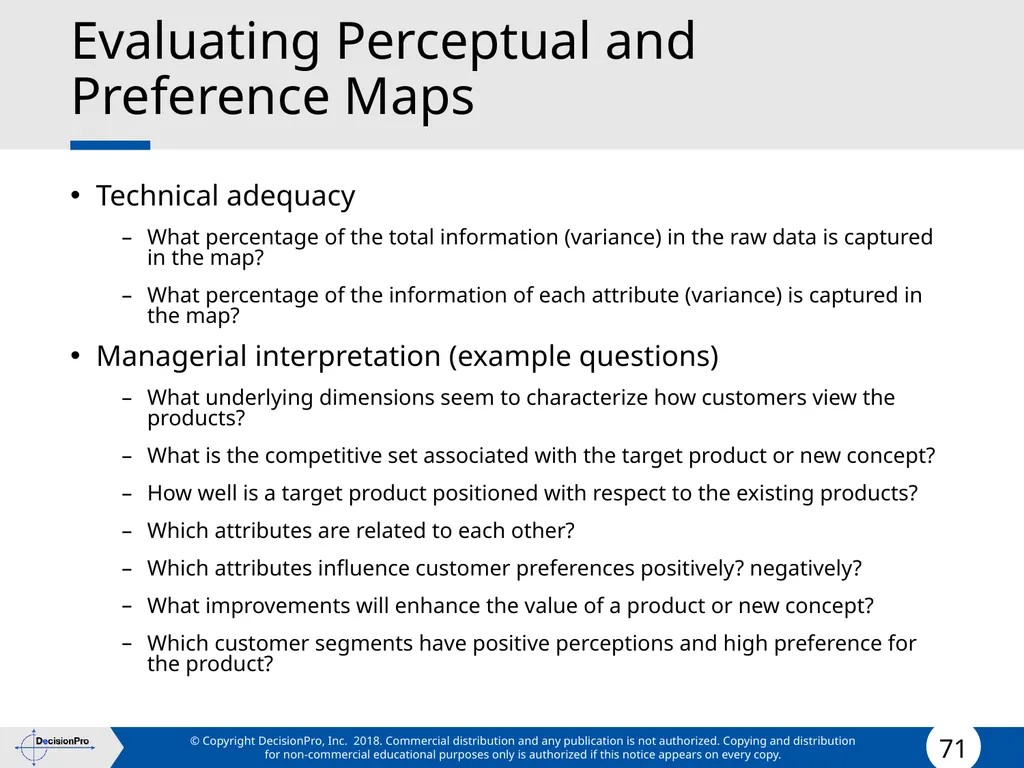 Evaluating Perceptual and Preference Maps

• Technical adequacy

– What percentage of the total information (variance) in the raw data is captured in the map?

– What percentage of the information of each attribute (variance) is captured in the map?

• Managerial interpretation (example questions)

– What underlying dimensions seem to characterize how customers view the products?

– What is the competitive set associated with the target product or new concept?

– How well is a target product positioned with respect to the existing products?

– Which attributes are related to each other?

– Which attributes influence customer preferences positively? negatively?

– What improvements will enhance the value of a product or new concept?

– Which customer segments have positive perceptions and high preference for the product?

DecisionPro

© Copyright DecisionPro, Inc. 2018. Commercial distribution and any publication is not authorized. Copying and distribution for non-commercial educational purposes only is authorized if this notice appears on every copy.

71